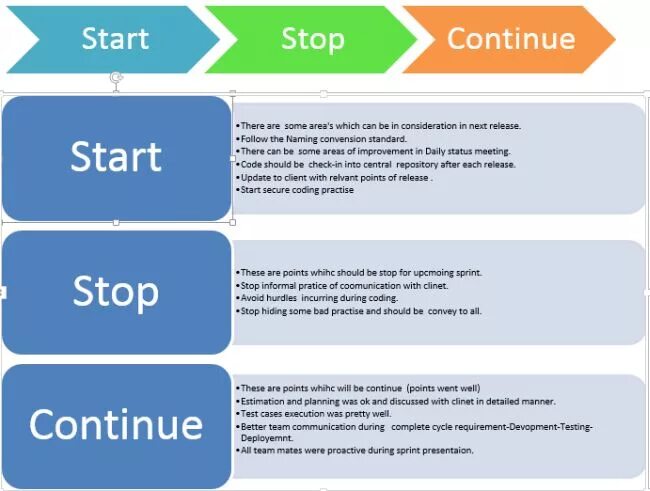 Start
Stop
Continue

Start

• There are some area's which can be in consideration in next release.
• Follow the Naming convension standard.
• There can be some areas of improvement in Daily status meeting.
• Code should be check-in into central repository after each release.
• Update to client with relvant points of release .
• Start secure coding practise

Stop

• These are points whihc should be stop for upcmoing sprint.
• Stop informal pratice of coomunication with clinet.
• Avoid hurdles incurring during coding.
• Stop hiding some bad practise and should be convey to all.

Continue

• These are points whihc will be continue (points went well)
• Estimation and planning was ok and discussed with clinet in detailed manner.
• Test cases execution was pretty well.
• Better team communication during complete cycle requirement-Devopment-Testing-Deployemnt.
• All team mates were proactive during sprint presentaion.